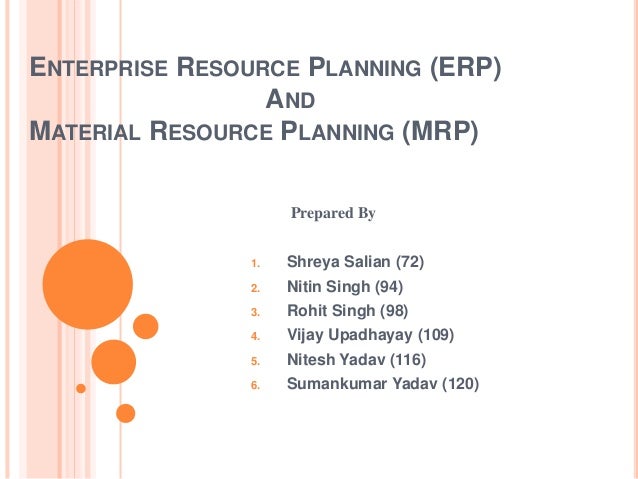 ENTERPRISE RESOURCE PLANNING (ERP)
AND
MATERIAL RESOURCE PLANNING (MRP)

Prepared By

1. Shreya Salian (72)
2. Nitin Singh (94)
3. Rohit Singh (98)
4. Vijay Upadhayay (109)
5. Nitesh Yadav (116)
6. Sumankumar Yadav (120)